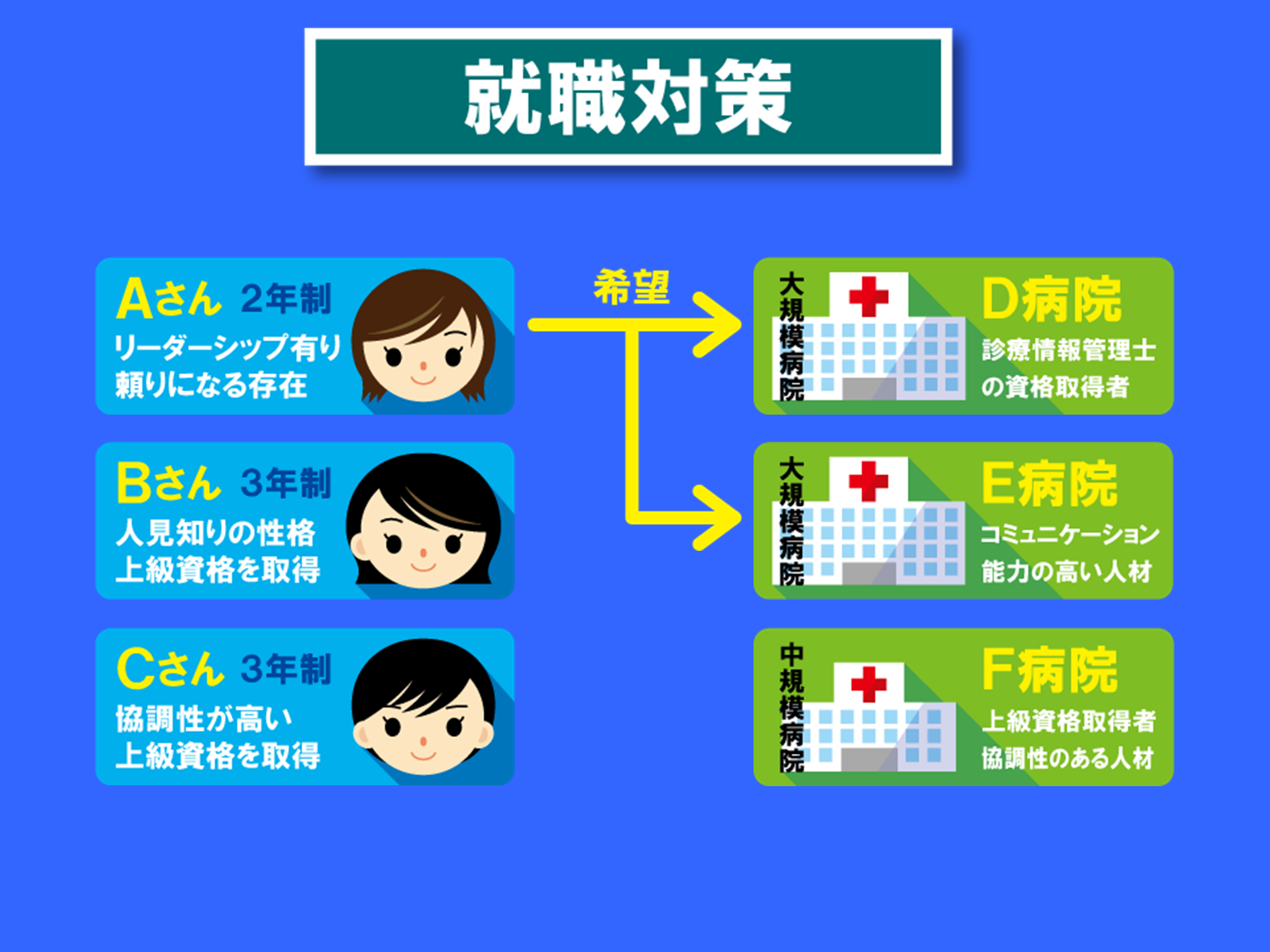 就職対策

Aさん 2年制
リーダーシップ有り
頼りになる存在

Bさん 3年制
人見知りの性格
上級資格を取得

Cさん 3年制
協調性が高い
上級資格を取得

希望

大規模病院
D病院
診療情報管理士
の資格取得者

大規模病院
E病院
コミュニケーション
能力の高い人材

中規模病院
F病院
上級資格取得者
協調性のある人材